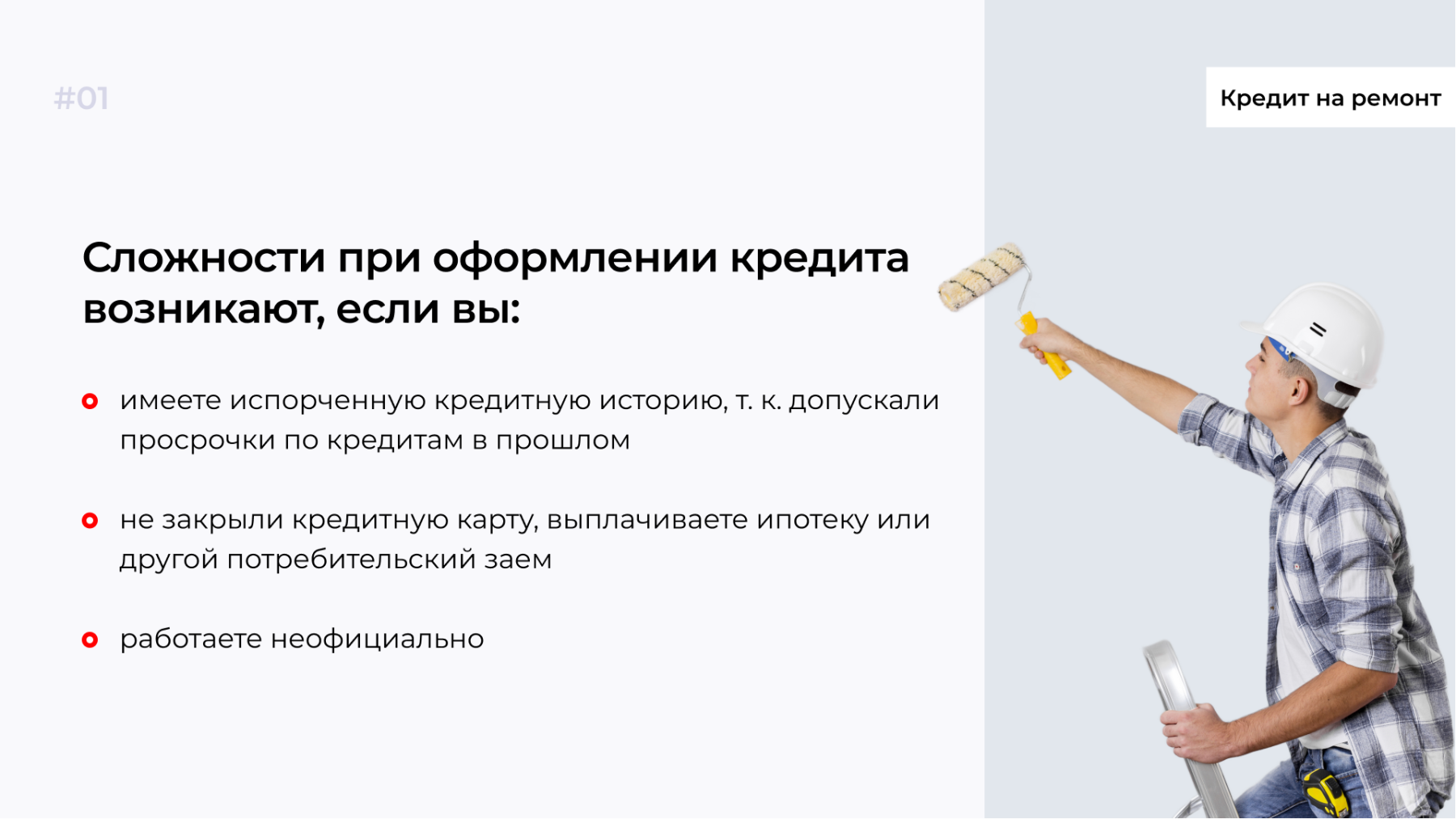 #01

Кредит на ремонт

Сложности при оформлении кредита возникают, если вы:

имеете испорченную кредитную историю, т. к. допускали просрочки по кредитам в прошлом

не закрыли кредитную карту, выплачиваете ипотеку или другой потребительский заем

работаете неофициально